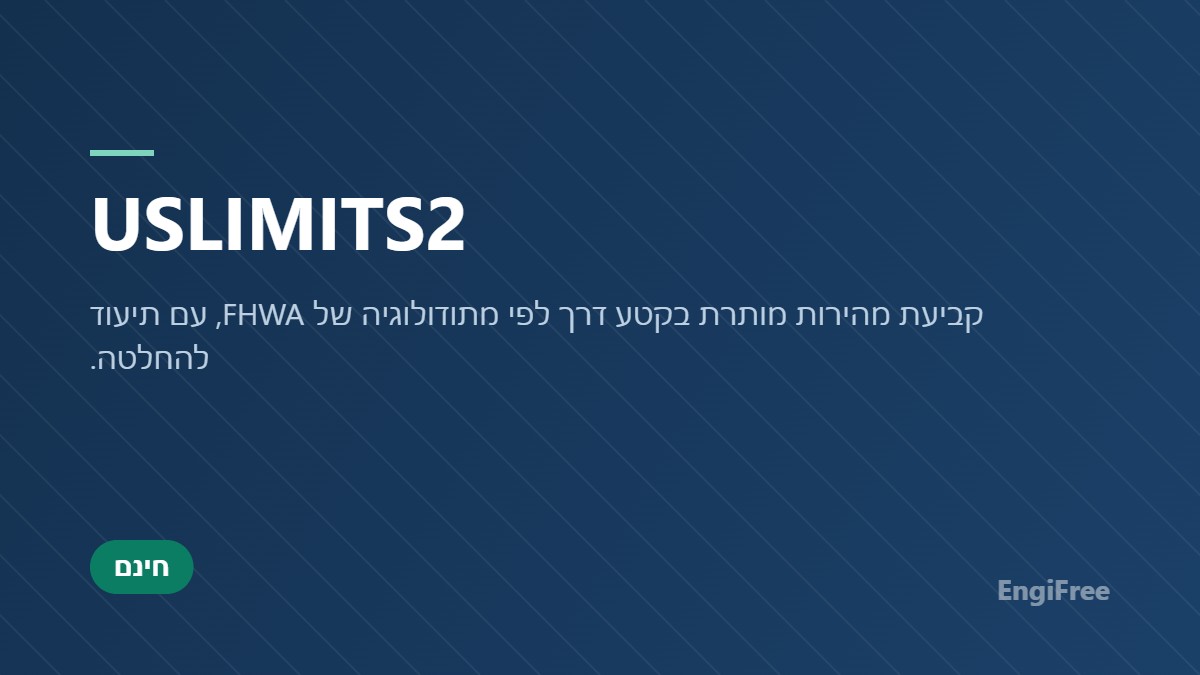 USLIMITS2

קביעת מהירות מותרת בקטע דרך לפי מתודולוגיה של FHWA, עם תיעוד להחלטה.

חינם

EngiFree